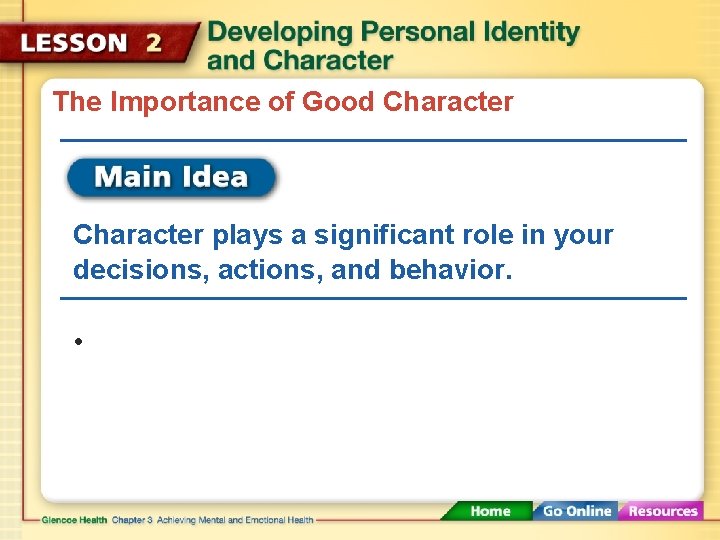 LESSON 2 Developing Personal Identity and Character

The Importance of Good Character

Main Idea

Character plays a significant role in your decisions, actions, and behavior.

•

Glencoe Health Chapter 3 Achieving Mental and Emotional Health

Home Go Online Resources